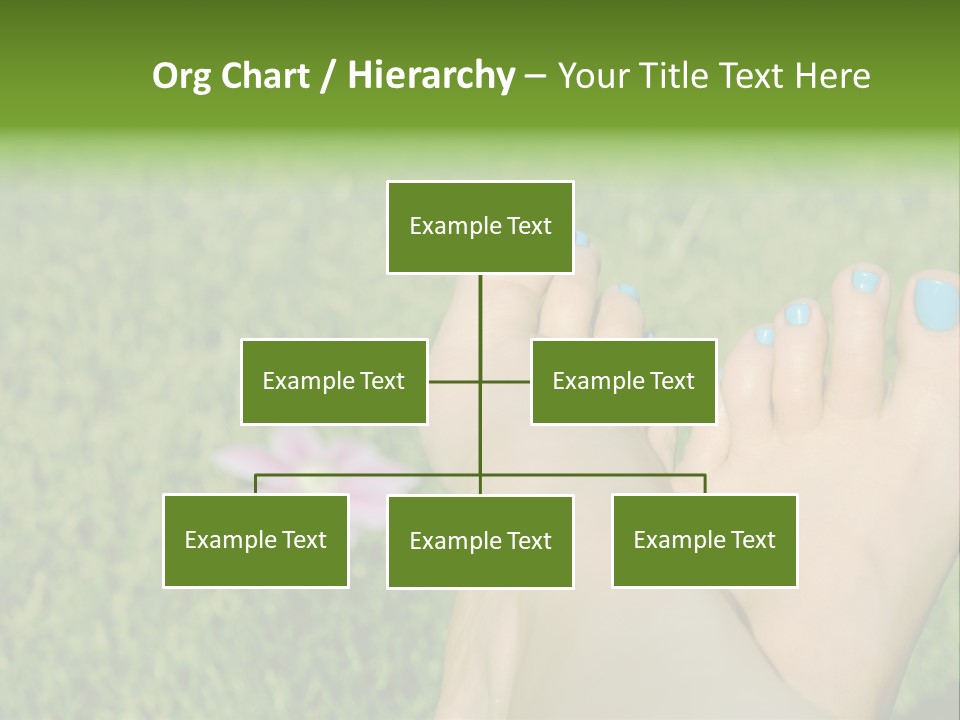 Org Chart / Hierarchy – Your Title Text Here

Example Text

Example Text

Example Text

Example Text

Example Text

Example Text